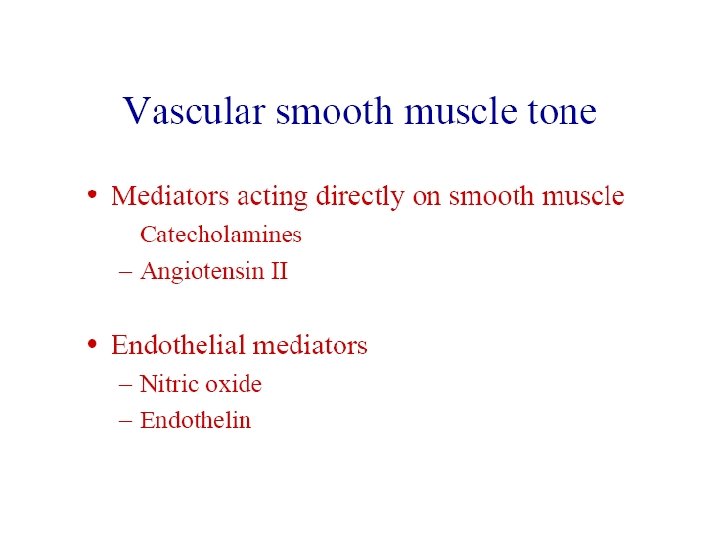 Vascular smooth muscle tone

• Mediators acting directly on smooth muscle
  Catecholamines
  – Angiotensin II

• Endothelial mediators
  – Nitric oxide
  – Endothelin